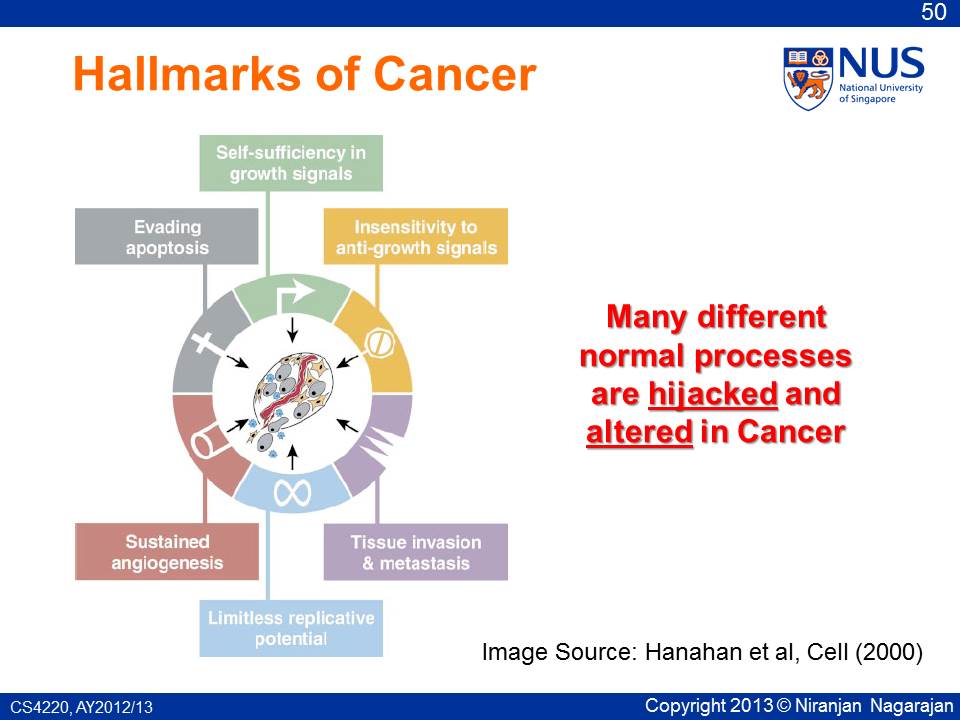 50

Hallmarks of Cancer

NUS
National University of Singapore

Self-sufficiency in growth signals

Evading apoptosis

Insensitivity to anti-growth signals

Sustained angiogenesis

Tissue invasion & metastasis

Limitless replicative potential

Many different normal processes are hijacked and altered in Cancer

Image Source: Hanahan et al, Cell (2000)

CS4220, AY2012/13

Copyright 2013 © Niranjan Nagarajan